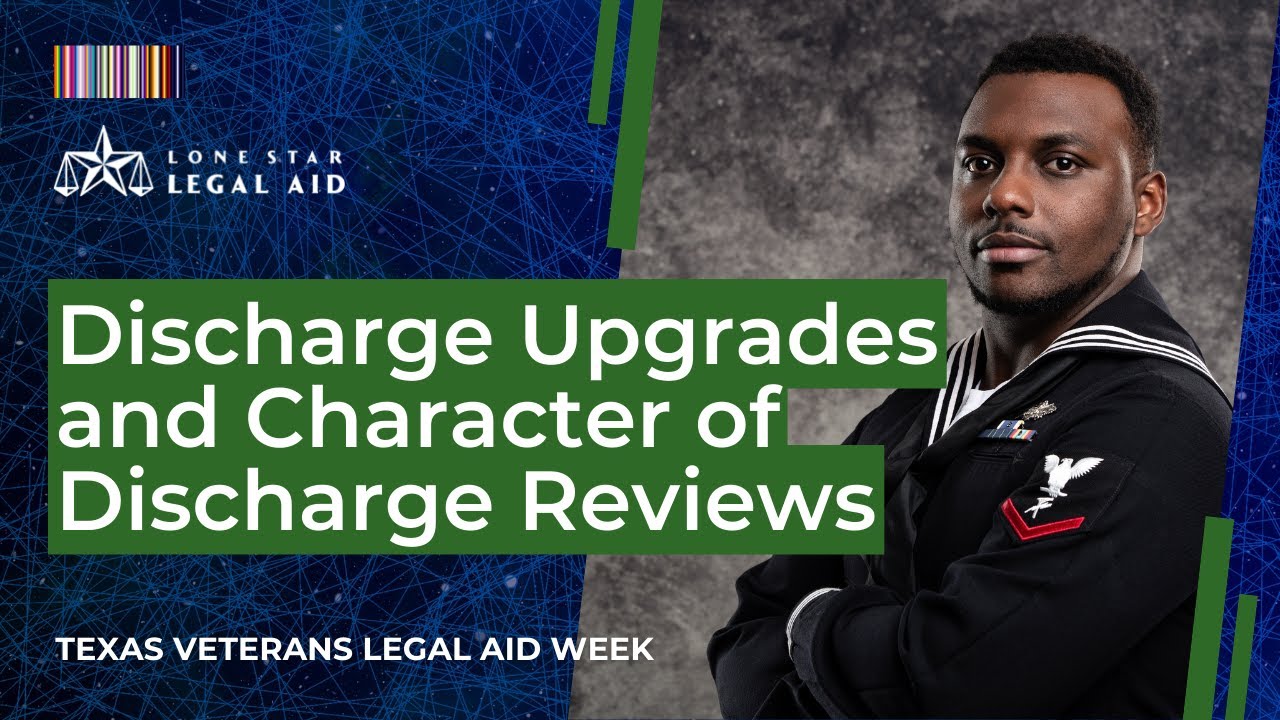 LONE STAR
LEGAL AID

Discharge Upgrades and Character of Discharge Reviews

TEXAS VETERANS LEGAL AID WEEK